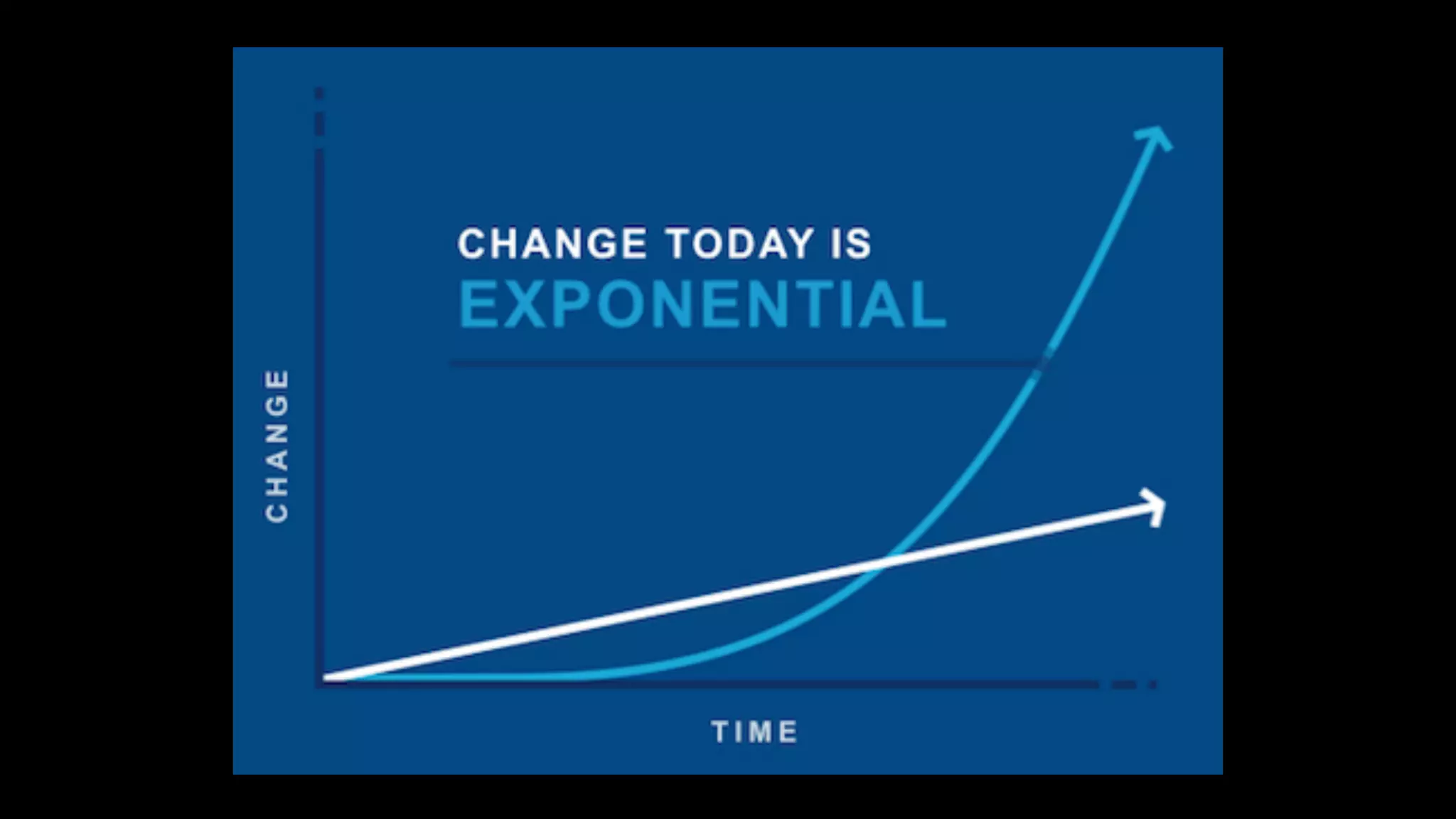 CHANGE TODAY IS
EXPONENTIAL

CHANGE

TIME